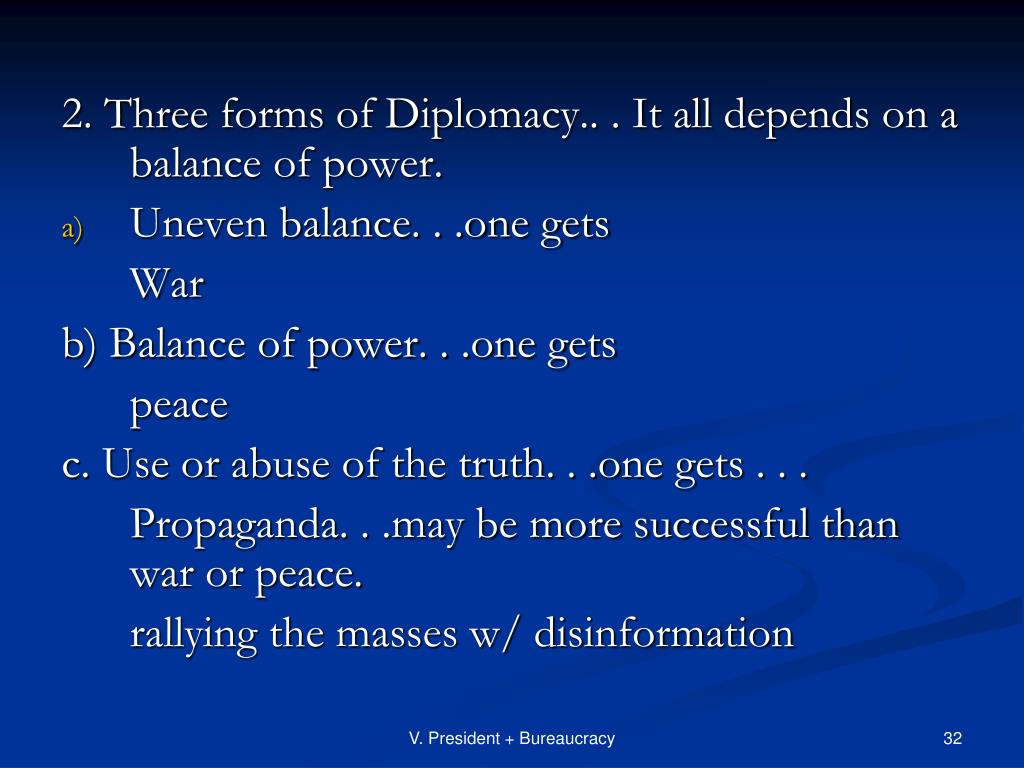 2. Three forms of Diplomacy.. . It all depends on a balance of power.

a) Uneven balance. . .one gets

War

b) Balance of power. . .one gets

peace

c. Use or abuse of the truth. . .one gets . . .

Propaganda. . .may be more successful than war or peace.

rallying the masses w/ disinformation

V. President + Bureaucracy

32